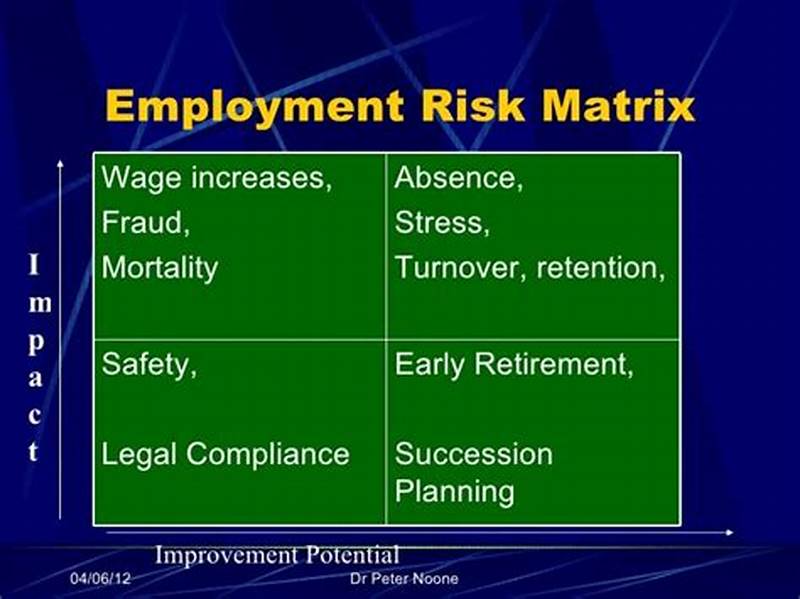 Employment Risk Matrix

Impact

| Wage increases, Fraud, Mortality | Absence, Stress, Turnover, retention, |
|---|---|
| Safety, Legal Compliance | Early Retirement, Succession Planning |

Improvement Potential

04/06/12

Dr Peter Noone